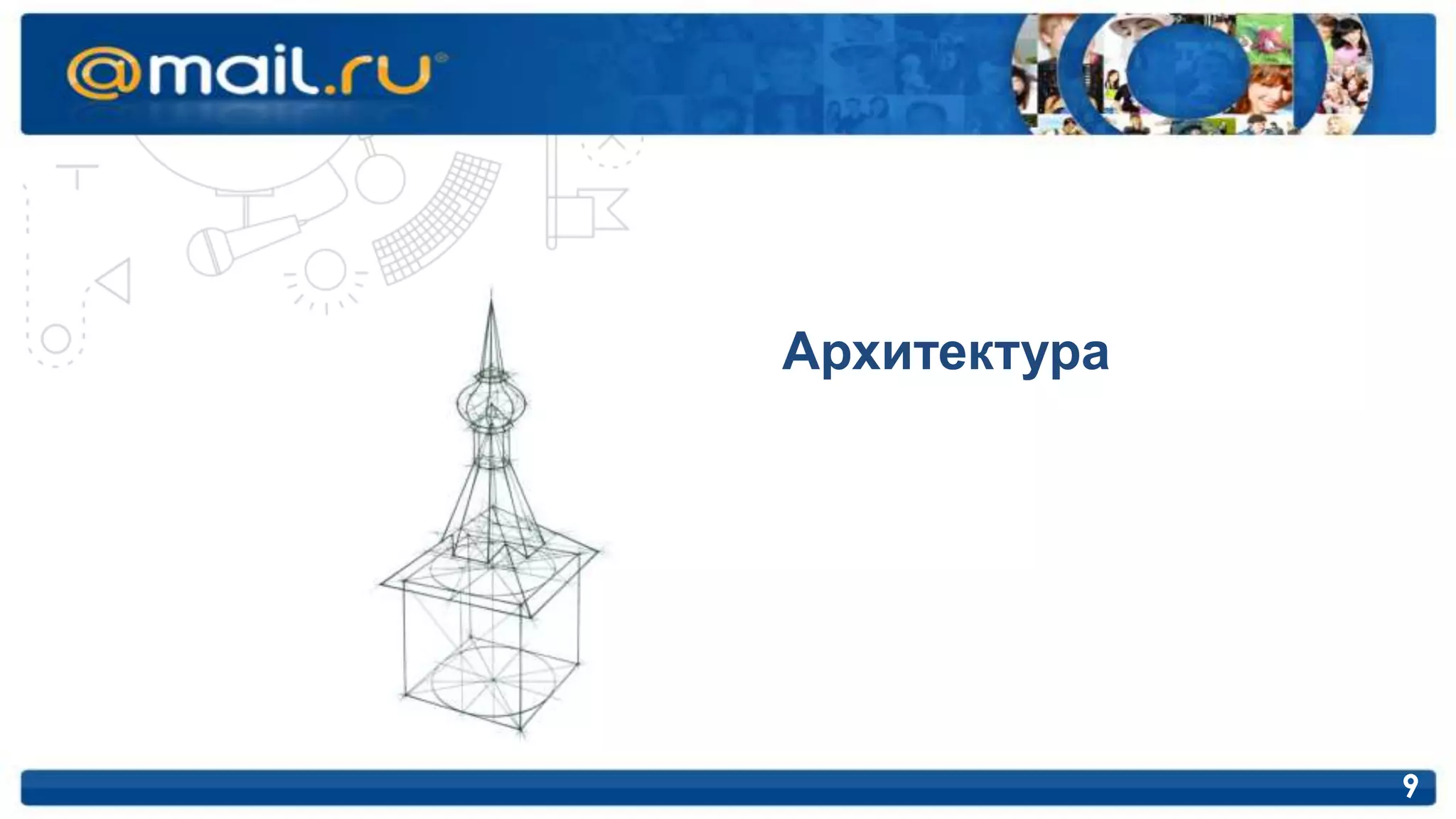 @mail.ru

Архитектура

9